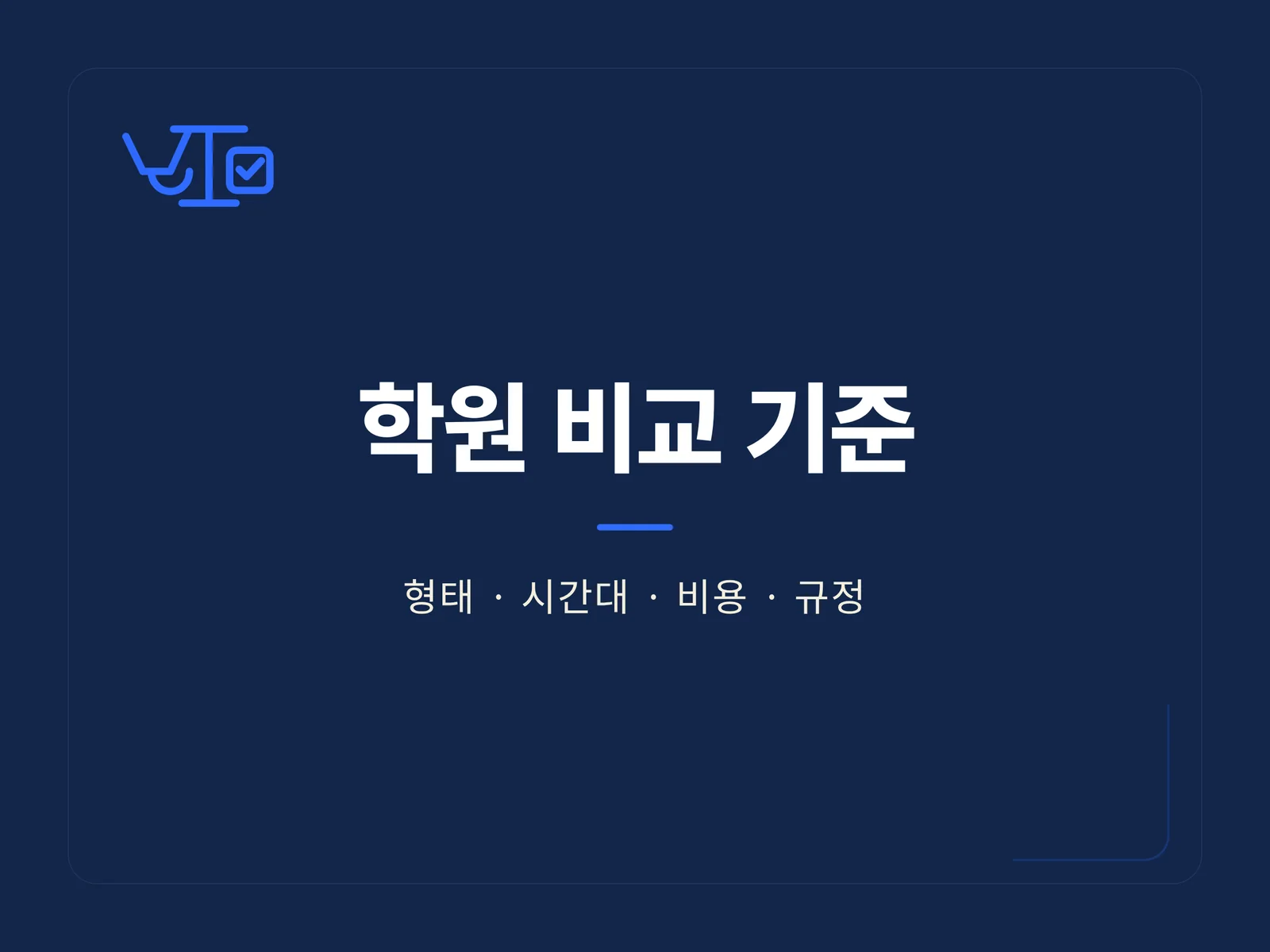 학원 비교 기준

형태 · 시간대 · 비용 · 규정